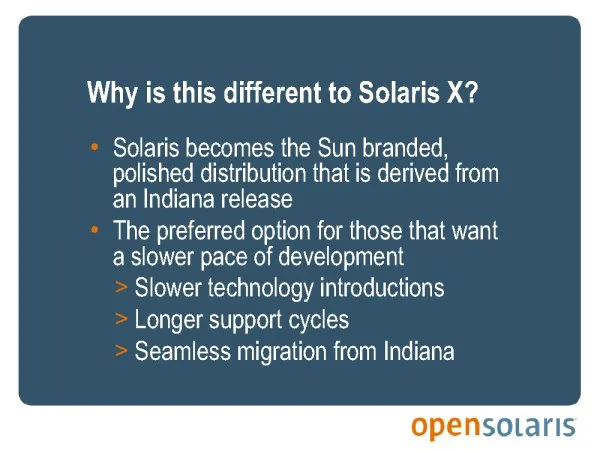 Why is this different to Solaris X?

• Solaris becomes the Sun branded, polished distribution that is derived from an Indiana release
• The preferred option for those that want a slower pace of development
> Slower technology introductions
> Longer support cycles
> Seamless migration from Indiana

opensolaris